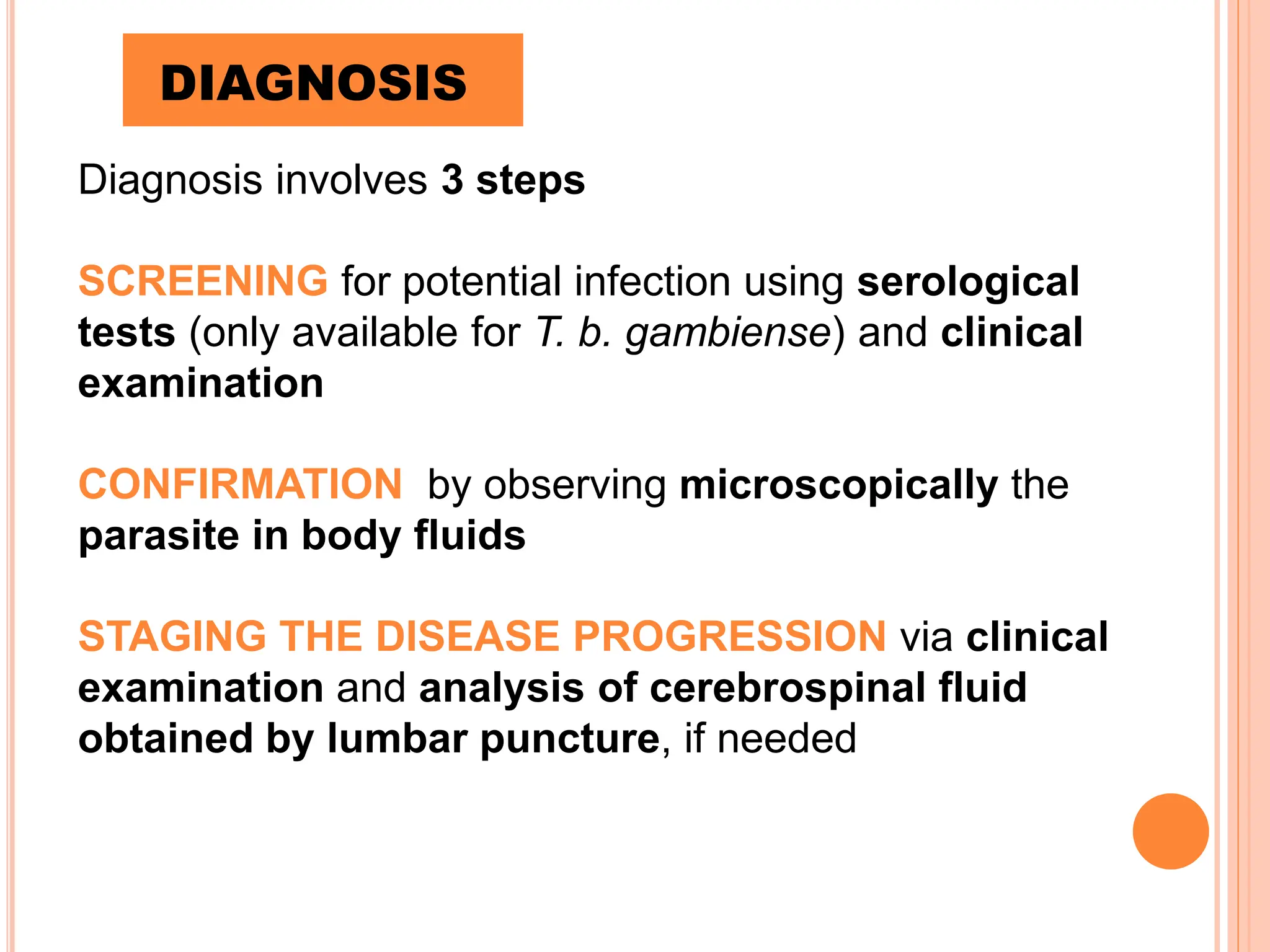 DIAGNOSIS

Diagnosis involves 3 steps

SCREENING for potential infection using serological tests (only available for T. b. gambiense) and clinical examination

CONFIRMATION by observing microscopically the parasite in body fluids

STAGING THE DISEASE PROGRESSION via clinical examination and analysis of cerebrospinal fluid obtained by lumbar puncture, if needed